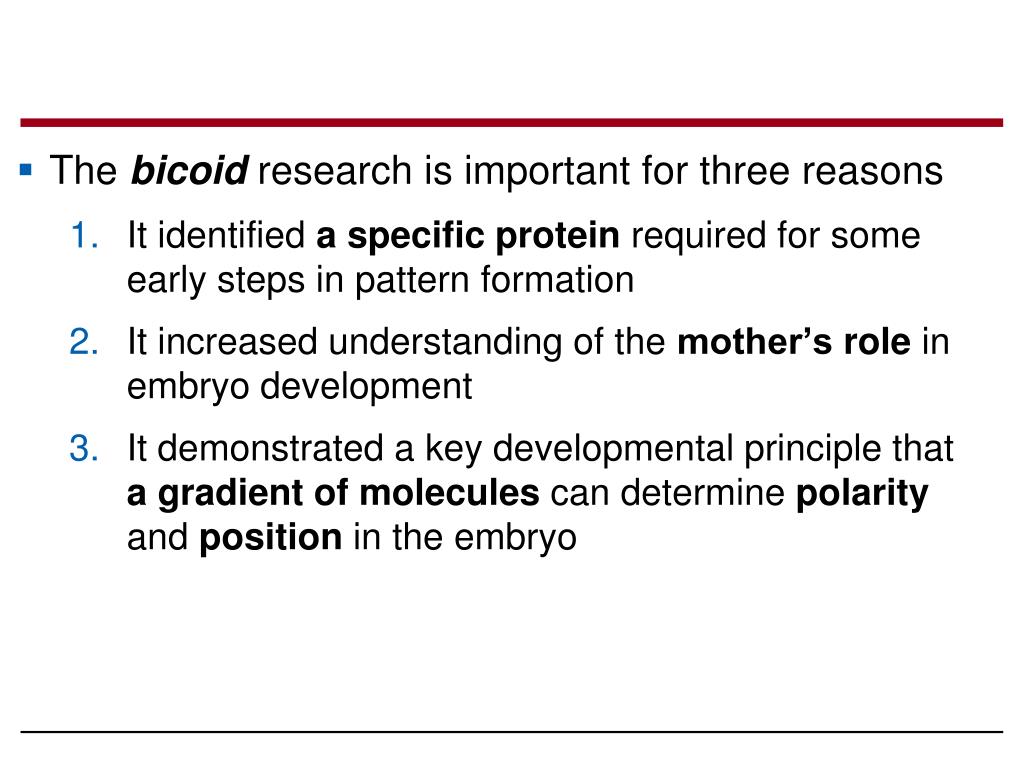 ▪ The bicoid research is important for three reasons

1. It identified a specific protein required for some early steps in pattern formation

2. It increased understanding of the mother’s role in embryo development

3. It demonstrated a key developmental principle that a gradient of molecules can determine polarity and position in the embryo